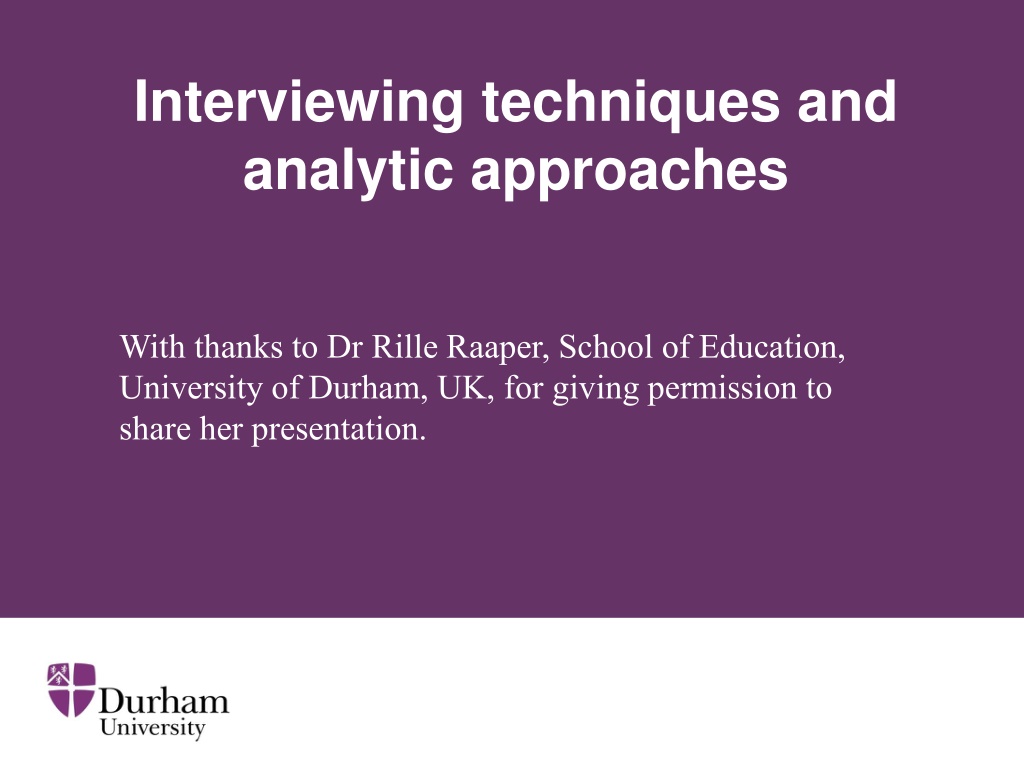 Interviewing techniques and analytic approaches

With thanks to Dr Rille Raaper, School of Education, University of Durham, UK, for giving permission to share her presentation.

Durham University